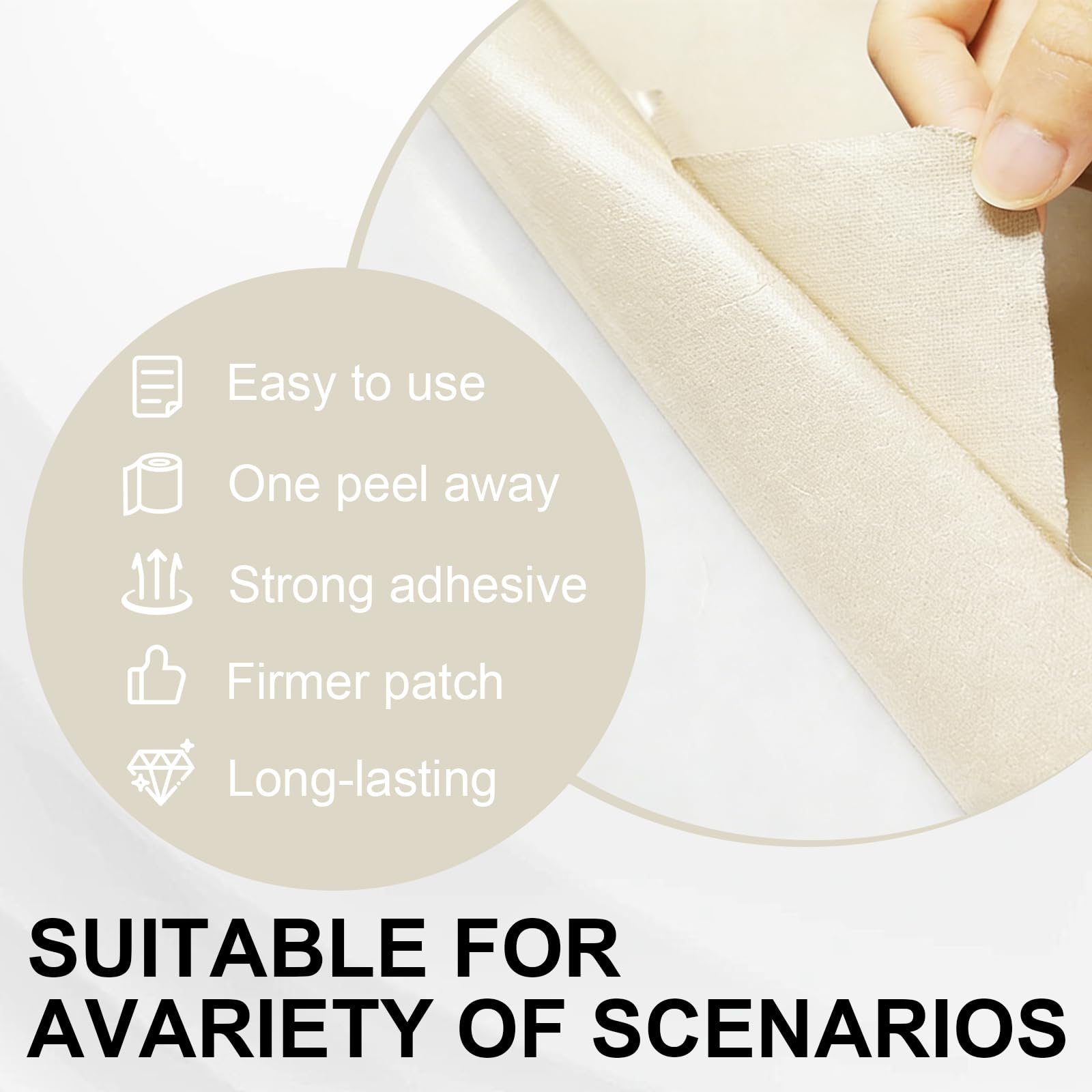 Easy to use
One peel away
Strong adhesive
Firmer patch
Long-lasting

SUITABLE FOR AVARIETY OF SCENARIOS